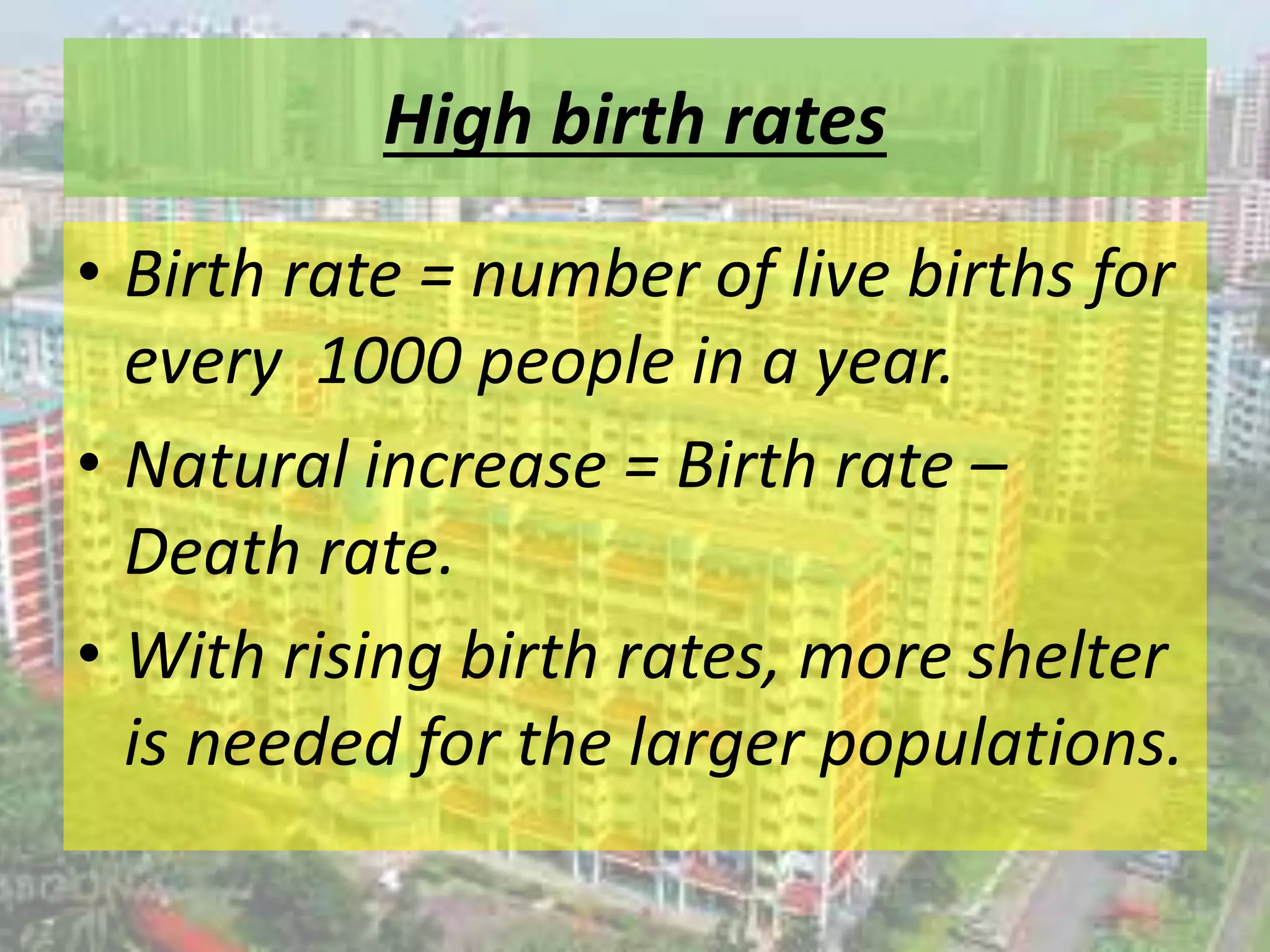 High birth rates

• Birth rate = number of live births for every 1000 people in a year.

• Natural increase = Birth rate – Death rate.

• With rising birth rates, more shelter is needed for the larger populations.